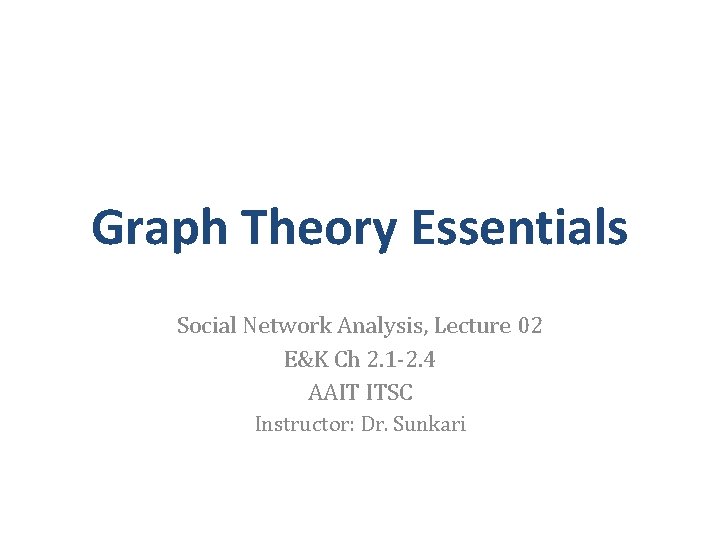 Graph Theory Essentials

Social Network Analysis, Lecture 02
E&K Ch 2.1-2.4
AAIT ITSC
Instructor: Dr. Sunkari